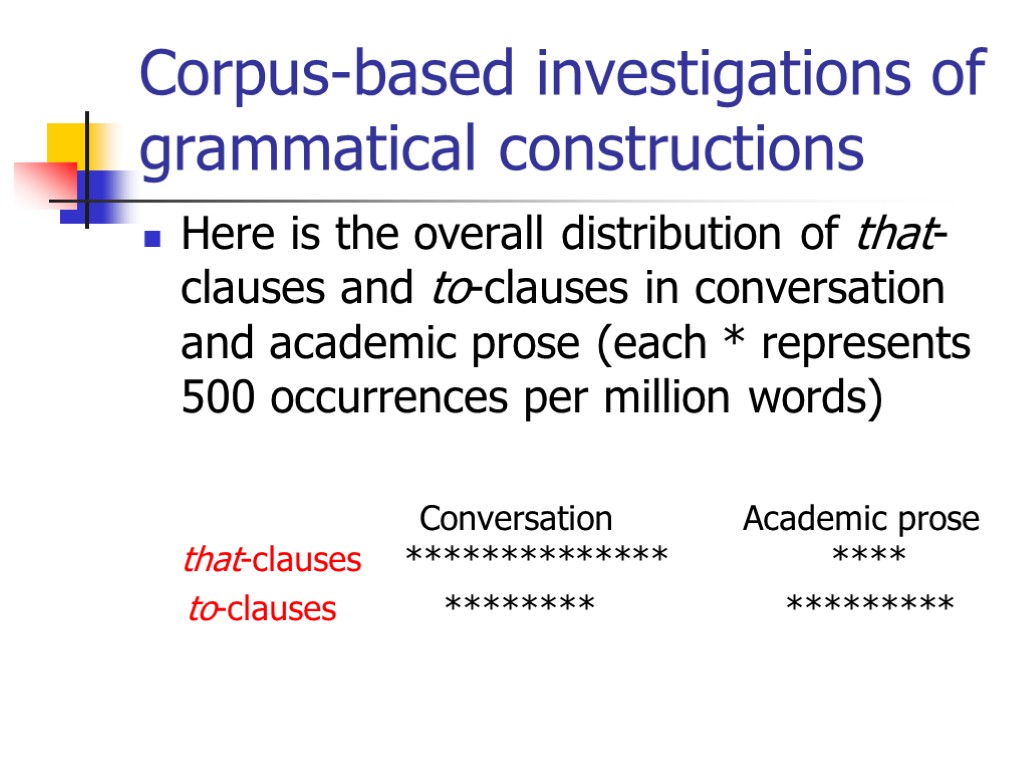 Corpus-based investigations of grammatical constructions

Here is the overall distribution of that-clauses and to-clauses in conversation and academic prose (each * represents 500 occurrences per million words)

| | Conversation | Academic prose |
|---|---|---|
| that-clauses | ************** | **** |
| to-clauses | ******** | ********* |